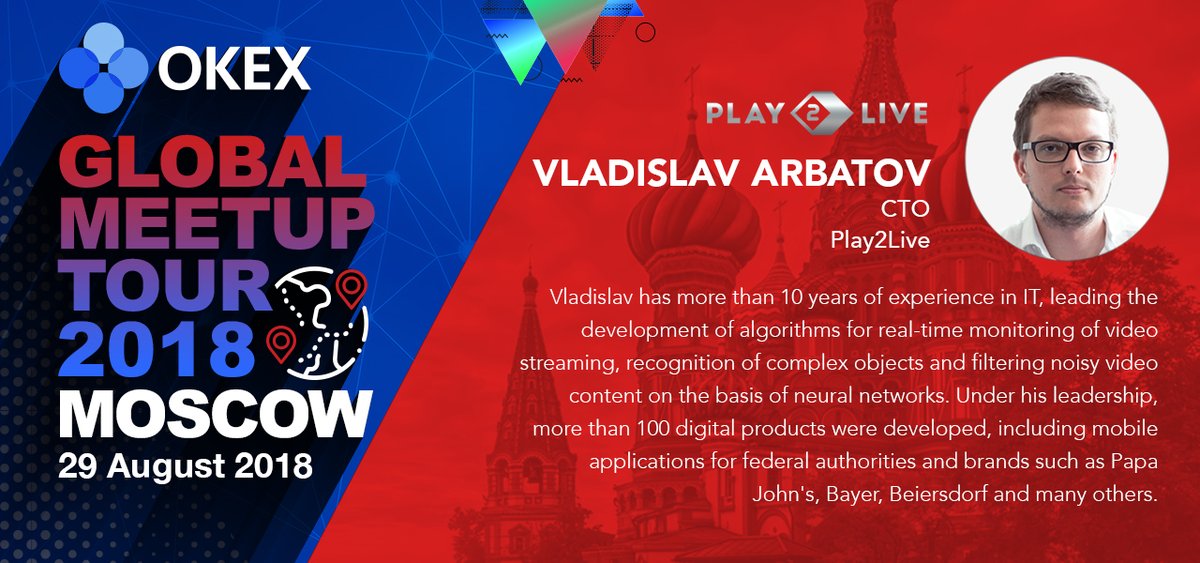 OKEX

GLOBAL MEETUP TOUR 2018

MOSCOW

29 August 2018

PLAY 2 LIVE

VLADISLAV ARBATOV

CTO

Play2Live

Vladislav has more than 10 years of experience in IT, leading the development of algorithms for real-time monitoring of video streaming, recognition of complex objects and filtering noisy video content on the basis of neural networks. Under his leadership, more than 100 digital products were developed, including mobile applications for federal authorities and brands such as Papa John's, Bayer, Beiersdorf and many others.